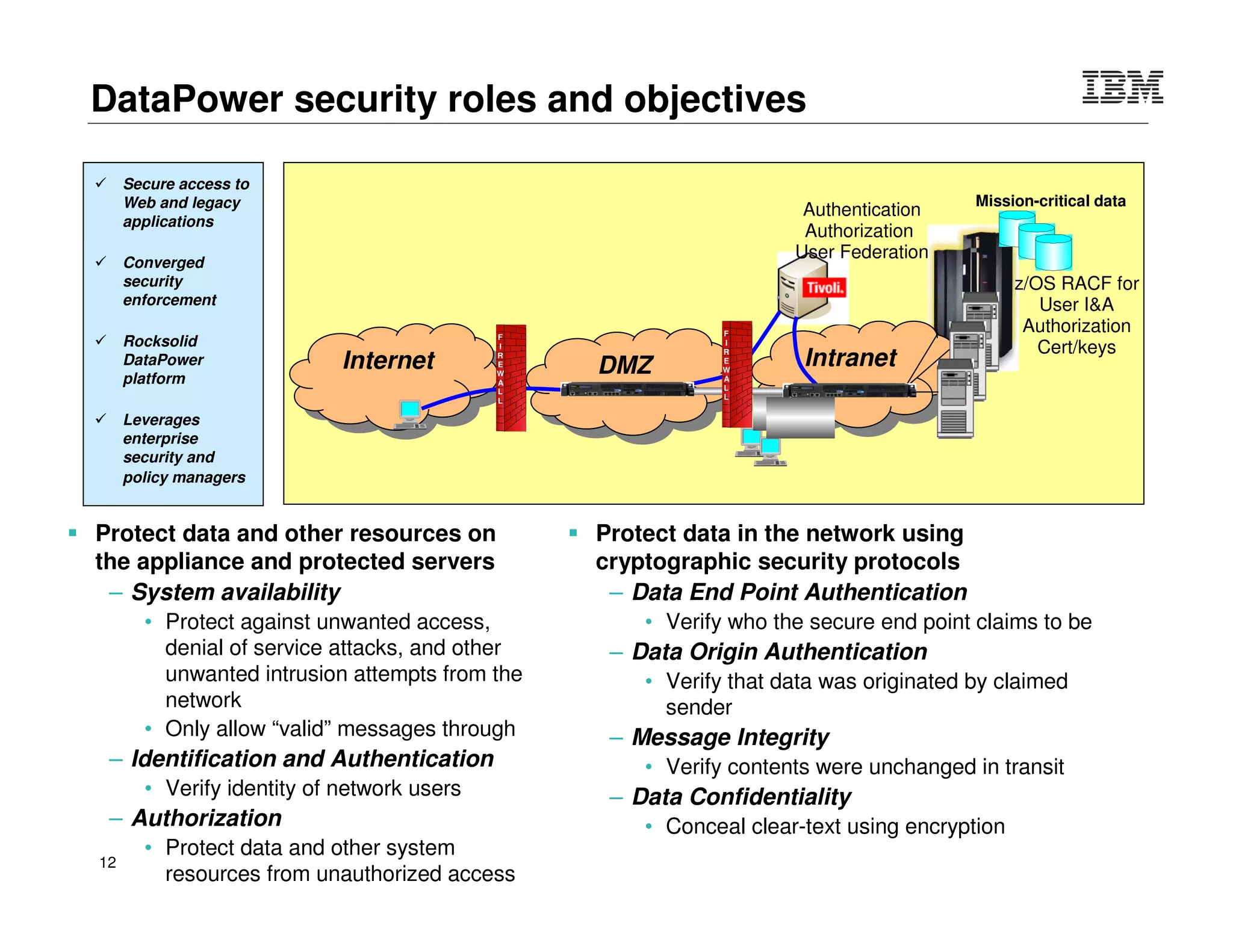 DataPower security roles and objectives

IBM

✓ Secure access to Web and legacy applications

✓ Converged security enforcement

✓ Rocksolid DataPower platform

✓ Leverages enterprise security and policy managers

Authentication
Authorization
User Federation

Mission-critical data

Tivoli.

z/OS RACF for User I&A Authorization Cert/keys

Internet

FIREWALL

DMZ

FIREWALL

Intranet

▪ Protect data and other resources on the appliance and protected servers
– System availability
• Protect against unwanted access, denial of service attacks, and other unwanted intrusion attempts from the network
• Only allow “valid” messages through
– Identification and Authentication
• Verify identity of network users
– Authorization
• Protect data and other system resources from unauthorized access

▪ Protect data in the network using cryptographic security protocols
– Data End Point Authentication
• Verify who the secure end point claims to be
– Data Origin Authentication
• Verify that data was originated by claimed sender
– Message Integrity
• Verify contents were unchanged in transit
– Data Confidentiality
• Conceal clear-text using encryption

12